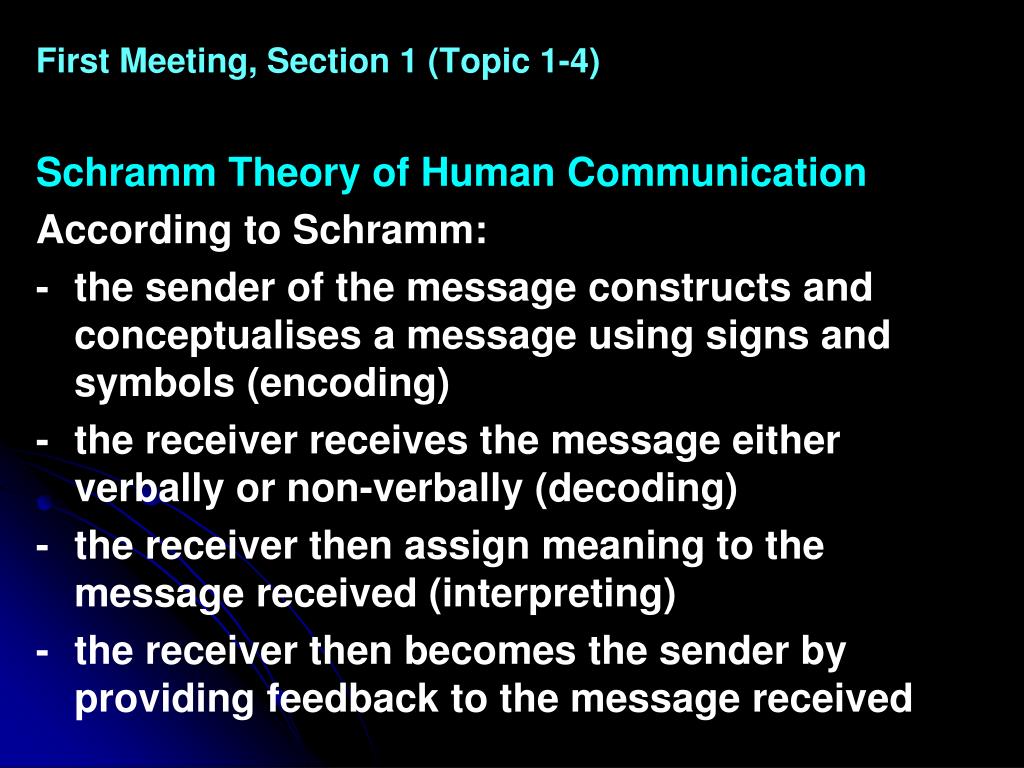 First Meeting, Section 1 (Topic 1-4)

Schramm Theory of Human Communication

According to Schramm:

- the sender of the message constructs and conceptualises a message using signs and symbols (encoding)
- the receiver receives the message either verbally or non-verbally (decoding)
- the receiver then assign meaning to the message received (interpreting)
- the receiver then becomes the sender by providing feedback to the message received